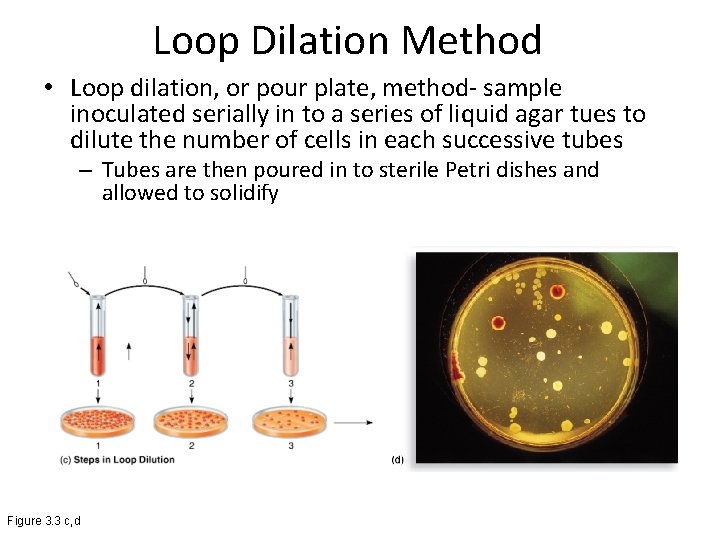 Loop Dilation Method

• Loop dilation, or pour plate, method- sample inoculated serially in to a series of liquid agar tues to dilute the number of cells in each successive tubes

– Tubes are then poured in to sterile Petri dishes and allowed to solidify

1 2 3

1 2 3

(c) Steps in Loop Dilution

(d)

Figure 3.3 c,d